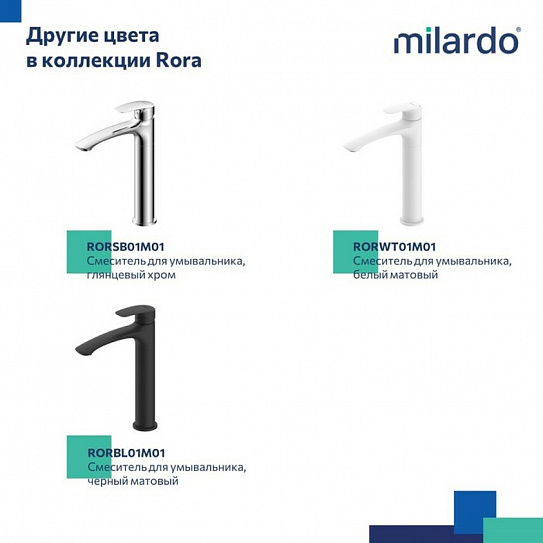 Другие цвета в коллекции Rora

milardo®

RORSB01M01
Смеситель для умывальника, глянцевый хром

RORWT01M01
Смеситель для умывальника, белый матовый

RORBL01M01
Смеситель для умывальника, черный матовый